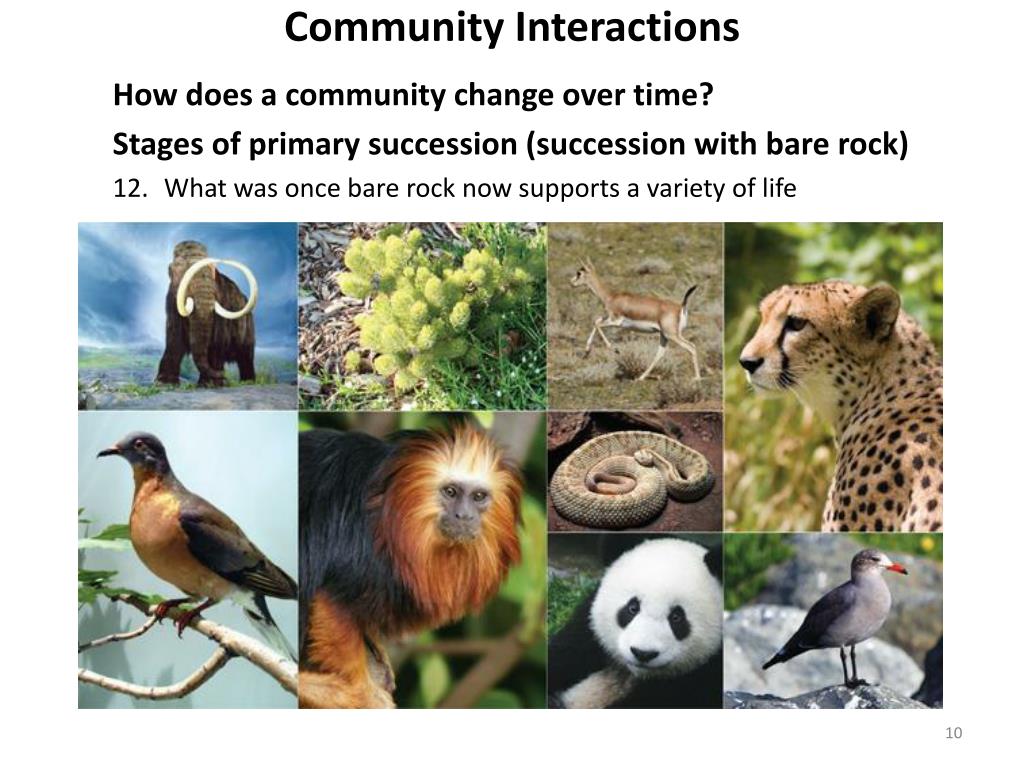 Community Interactions

How does a community change over time?

Stages of primary succession (succession with bare rock)

12. What was once bare rock now supports a variety of life

10